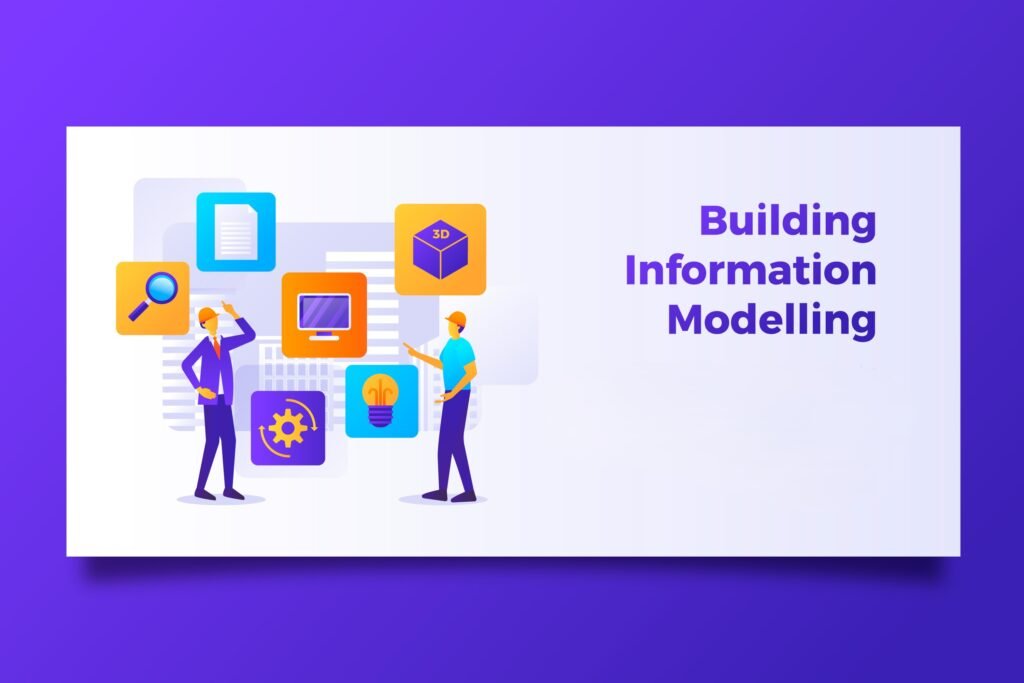 3D

Building Information Modelling